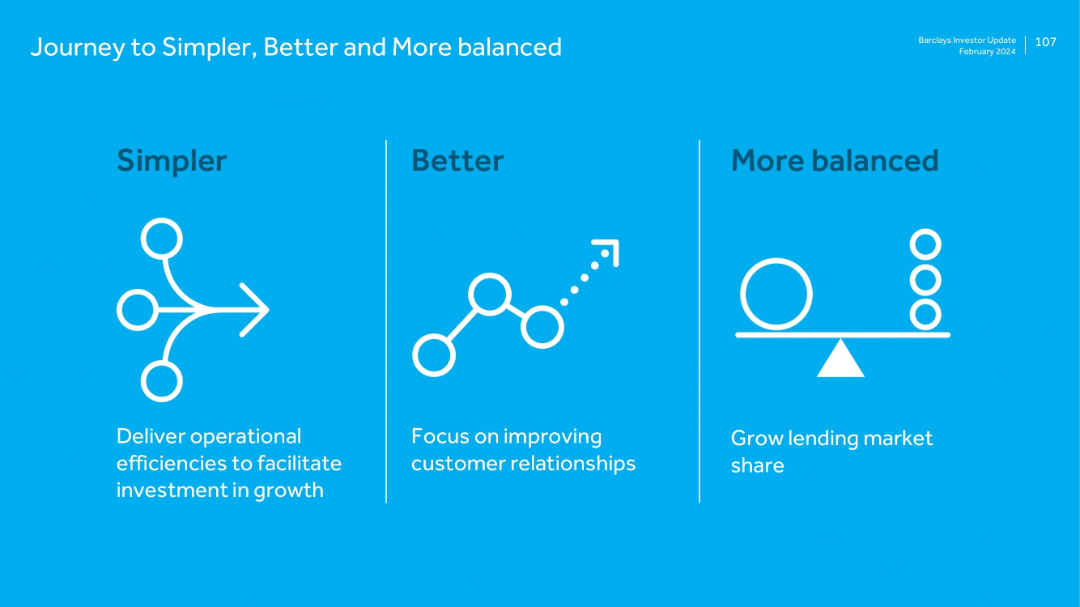 Journey to Simpler, Better and More balanced

Barclays Investor Update
February 2024

107

Simpler

Deliver operational efficiencies to facilitate investment in growth

Better

Focus on improving customer relationships

More balanced

Grow lending market share